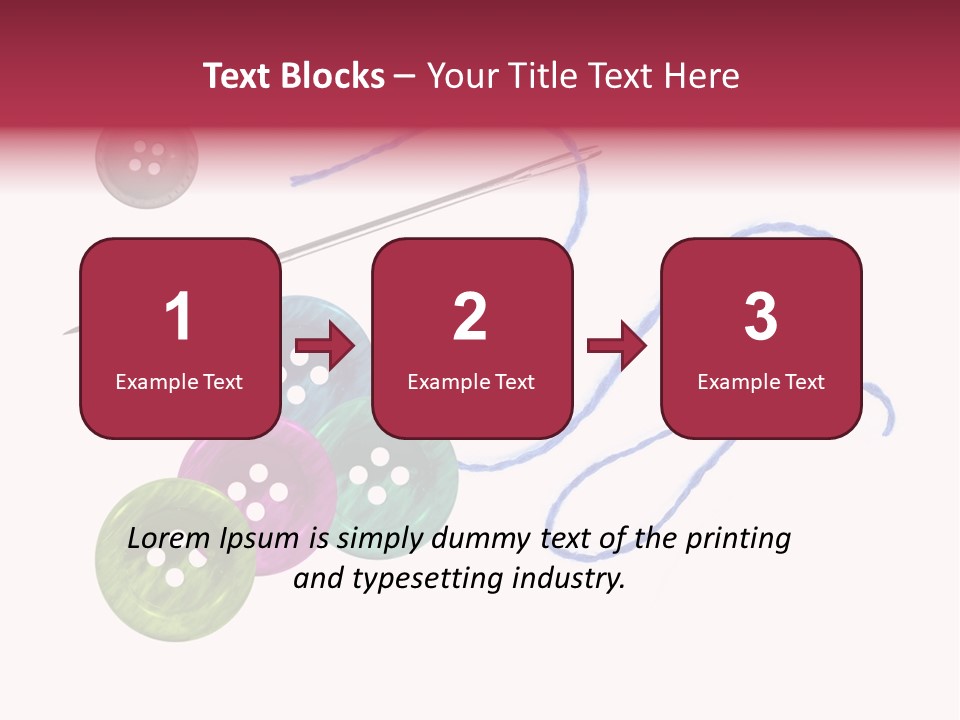 Text Blocks – Your Title Text Here

1
Example Text

2
Example Text

3
Example Text

Lorem Ipsum is simply dummy text of the printing and typesetting industry.